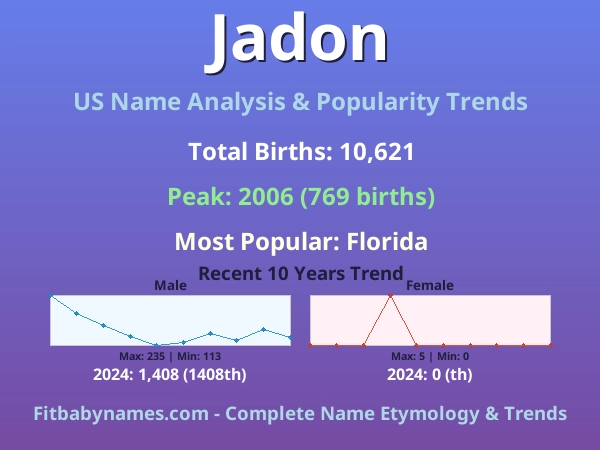 Jadon

US Name Analysis & Popularity Trends

Total Births: 10,621

Peak: 2006 (769 births)

Most Popular: Florida

Recent 10 Years Trend

Male

Max: 235 | Min: 113

2024: 1,408 (1408th)

Female

Max: 5 | Min: 0

2024: 0 (th)

Fitbabynames.com - Complete Name Etymology & Trends